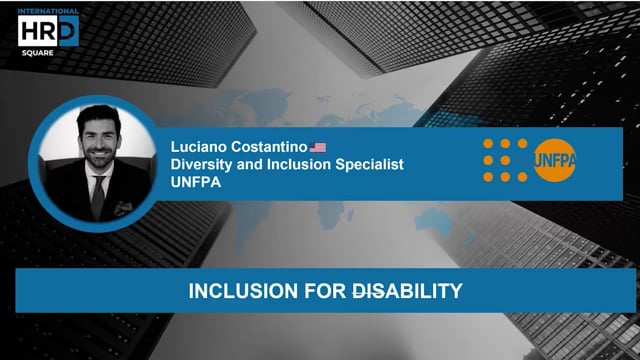 INTERNATIONAL
HRD
SQUARE

Luciano Costantino
Diversity and Inclusion Specialist
UNFPA

UNFPA

INCLUSION FOR DISABILITY